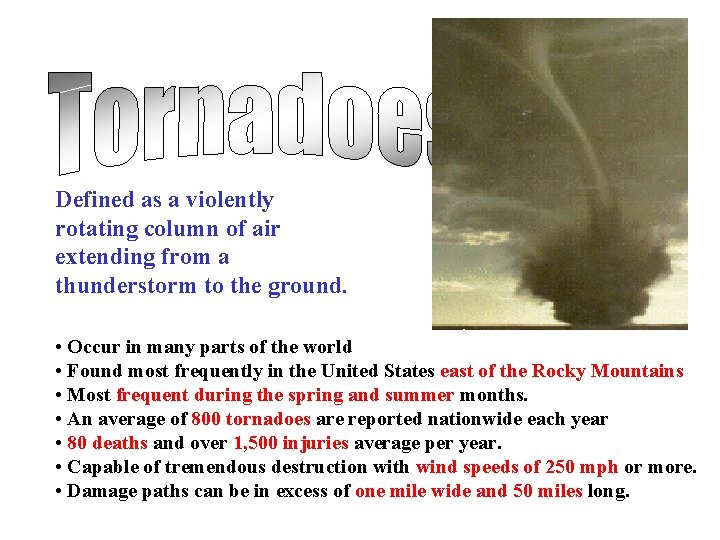 Tornadoes

Defined as a violently rotating column of air extending from a thunderstorm to the ground.

• Occur in many parts of the world
• Found most frequently in the United States east of the Rocky Mountains
• Most frequent during the spring and summer months.
• An average of 800 tornadoes are reported nationwide each year
• 80 deaths and over 1,500 injuries average per year.
• Capable of tremendous destruction with wind speeds of 250 mph or more.
• Damage paths can be in excess of one mile wide and 50 miles long.